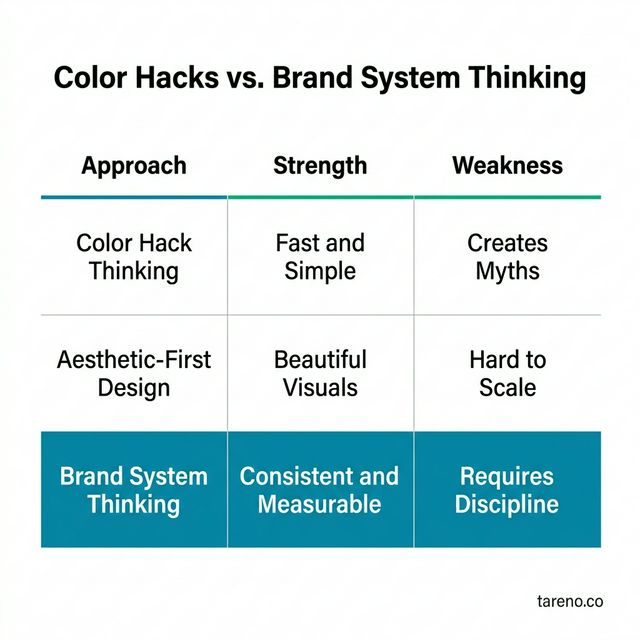 Color Hacks vs. Brand System Thinking

| Approach | Strength | Weakness |
|---|---|---|
| Color Hack Thinking | Fast and Simple | Creates Myths |
| Aesthetic-First Design | Beautiful Visuals | Hard to Scale |
| Brand System Thinking | Consistent and Measurable | Requires Discipline |

tareno.co